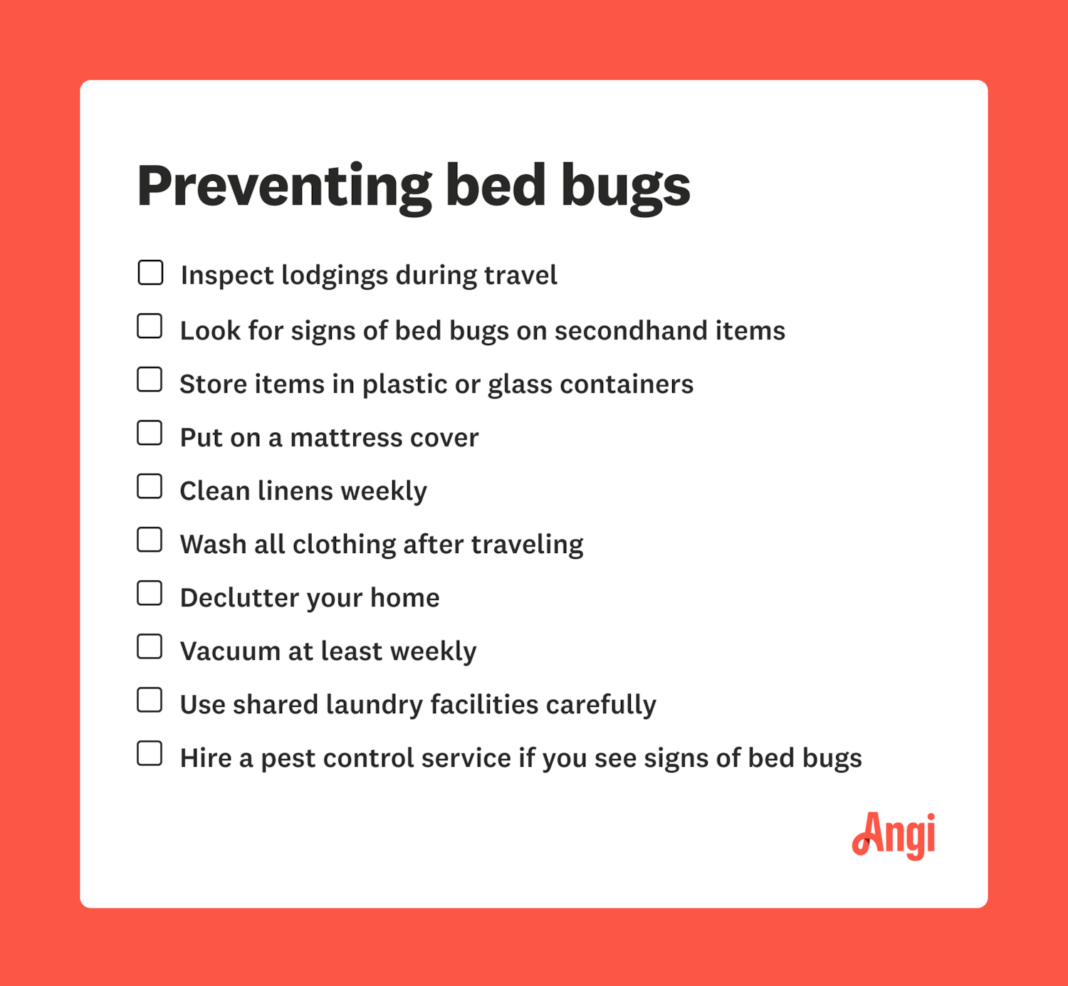 Preventing bed bugs

☐ Inspect lodgings during travel

☐ Look for signs of bed bugs on secondhand items

☐ Store items in plastic or glass containers

☐ Put on a mattress cover

☐ Clean linens weekly

☐ Wash all clothing after traveling

☐ Declutter your home

☐ Vacuum at least weekly

☐ Use shared laundry facilities carefully

☐ Hire a pest control service if you see signs of bed bugs

Angi